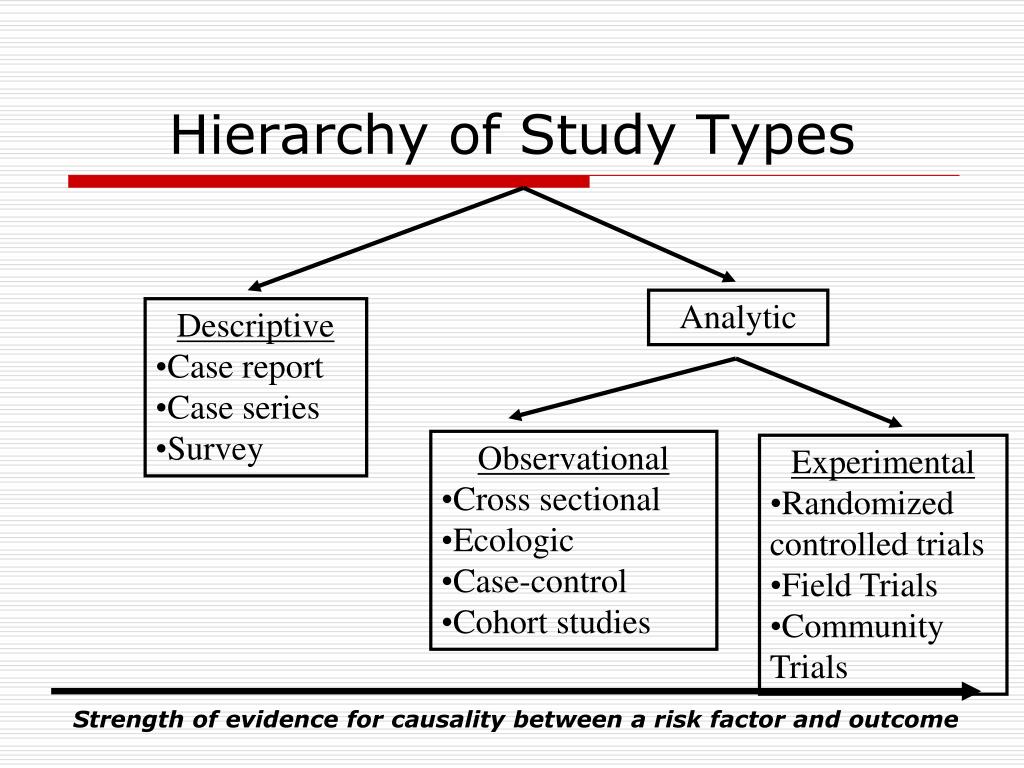 Hierarchy of Study Types

Descriptive
•Case report
•Case series
•Survey

Analytic

Observational
•Cross sectional
•Ecologic
•Case-control
•Cohort studies

Experimental
•Randomized controlled trials
•Field Trials
•Community Trials

Strength of evidence for causality between a risk factor and outcome